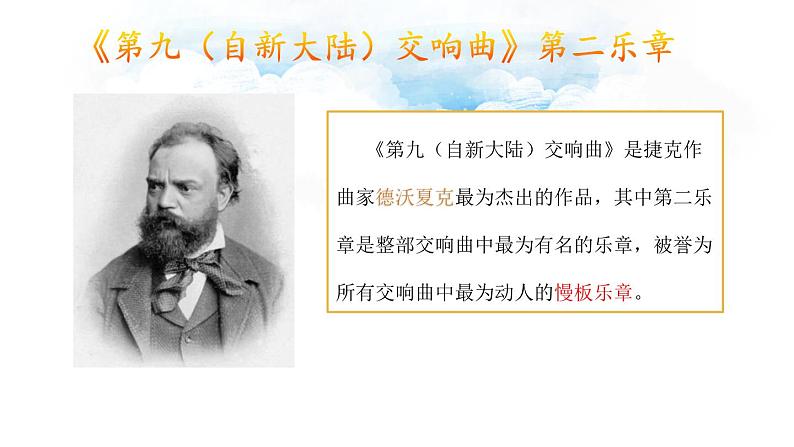 《第九（自新大陆）交响曲》第二乐章

《第九（自新大陆）交响曲》是捷克作曲家德沃夏克最为杰出的作品，其中第二乐章是整部交响曲中最为有名的乐章，被誉为所有交响曲中最为动人的慢板乐章。